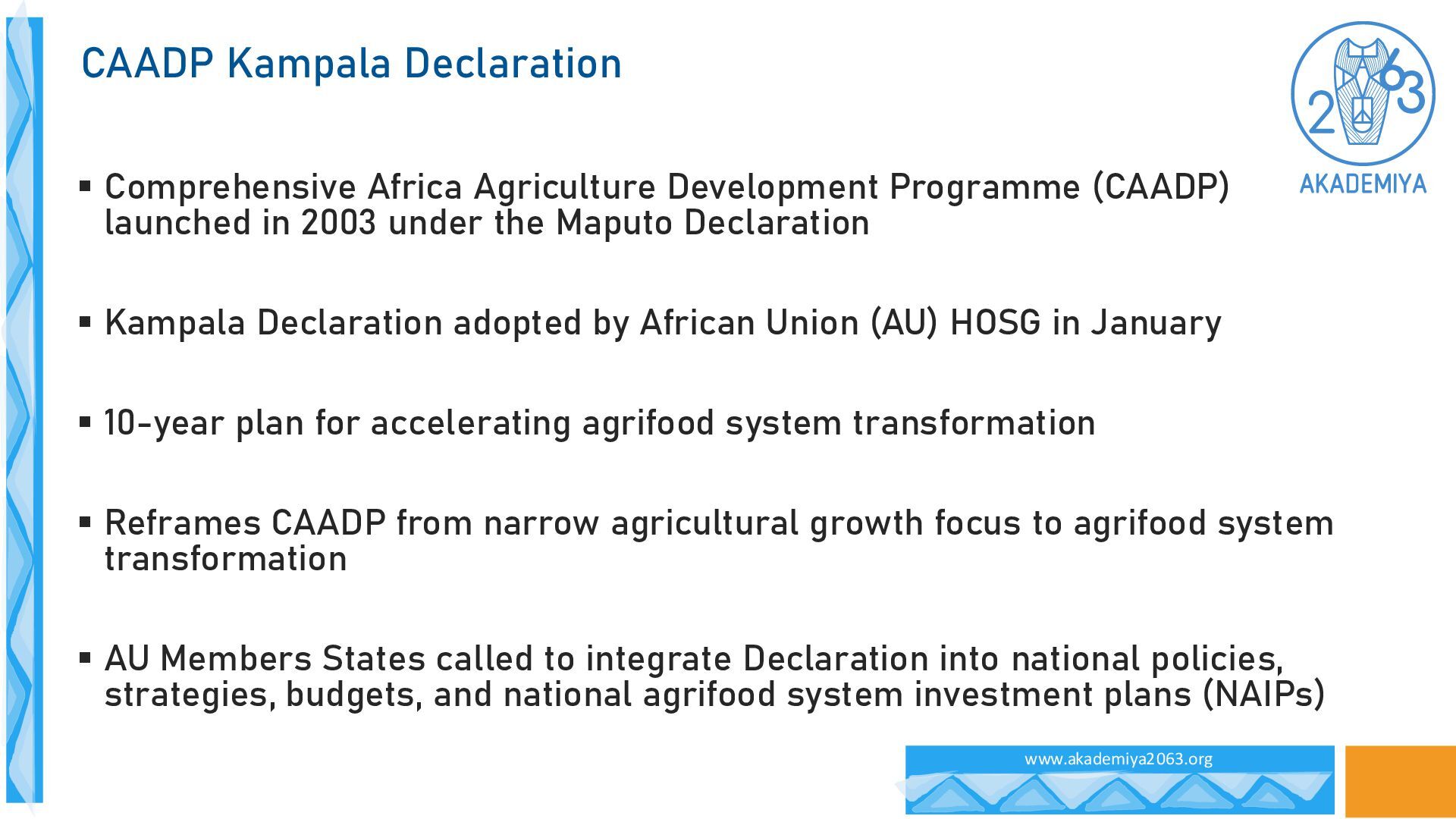 CAADP Kampala Declaration

2063
AKADEMIYA

▪ Comprehensive Africa Agriculture Development Programme (CAADP) launched in 2003 under the Maputo Declaration

▪ Kampala Declaration adopted by African Union (AU) HOSG in January

▪ 10-year plan for accelerating agrifood system transformation

▪ Reframes CAADP from narrow agricultural growth focus to agrifood system transformation

▪ AU Members States called to integrate Declaration into national policies, strategies, budgets, and national agrifood system investment plans (NAIPs)

www.akademiya2063.org